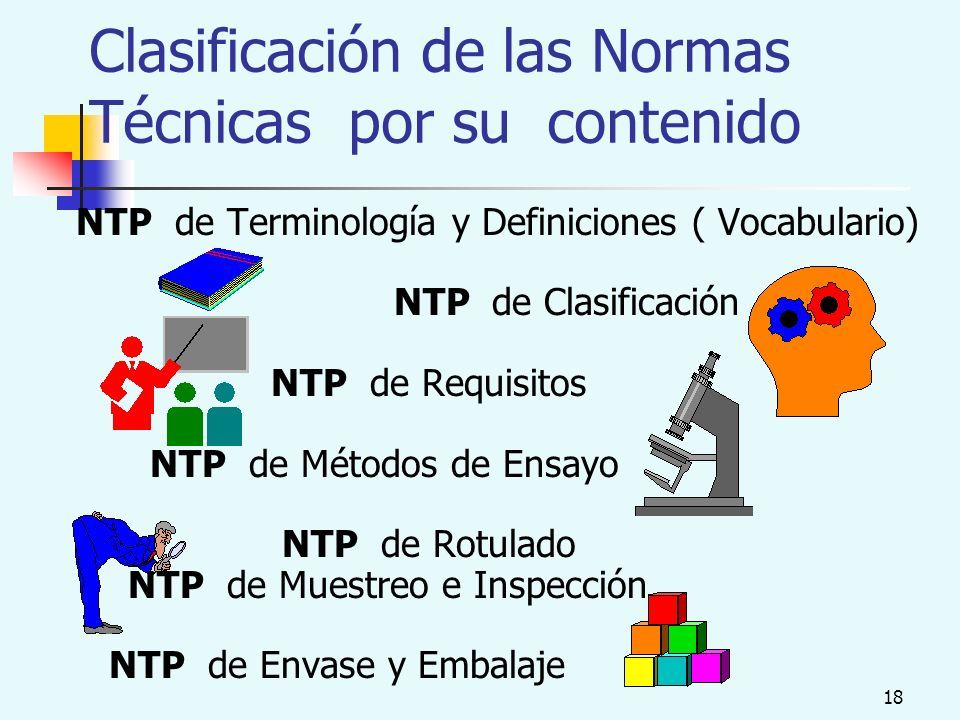 Clasificación de las Normas Técnicas por su contenido

NTP de Terminología y Definiciones ( Vocabulario)

NTP de Clasificación

NTP de Requisitos

NTP de Métodos de Ensayo

NTP de Rotulado

NTP de Muestreo e Inspección

NTP de Envase y Embalaje

18